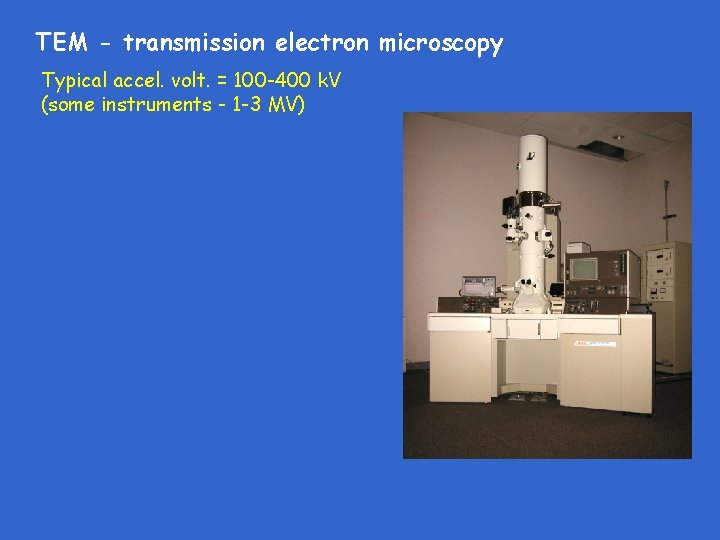 TEM - transmission electron microscopy

Typical accel. volt. = 100-400 kV
(some instruments - 1-3 MV)